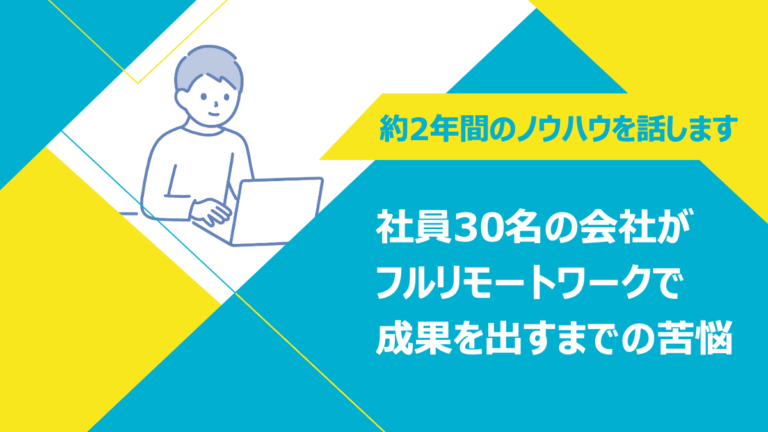 約2年間のノウハウを話します

社員30名の会社が
フルリモートワークで
成果を出すまでの苦悩